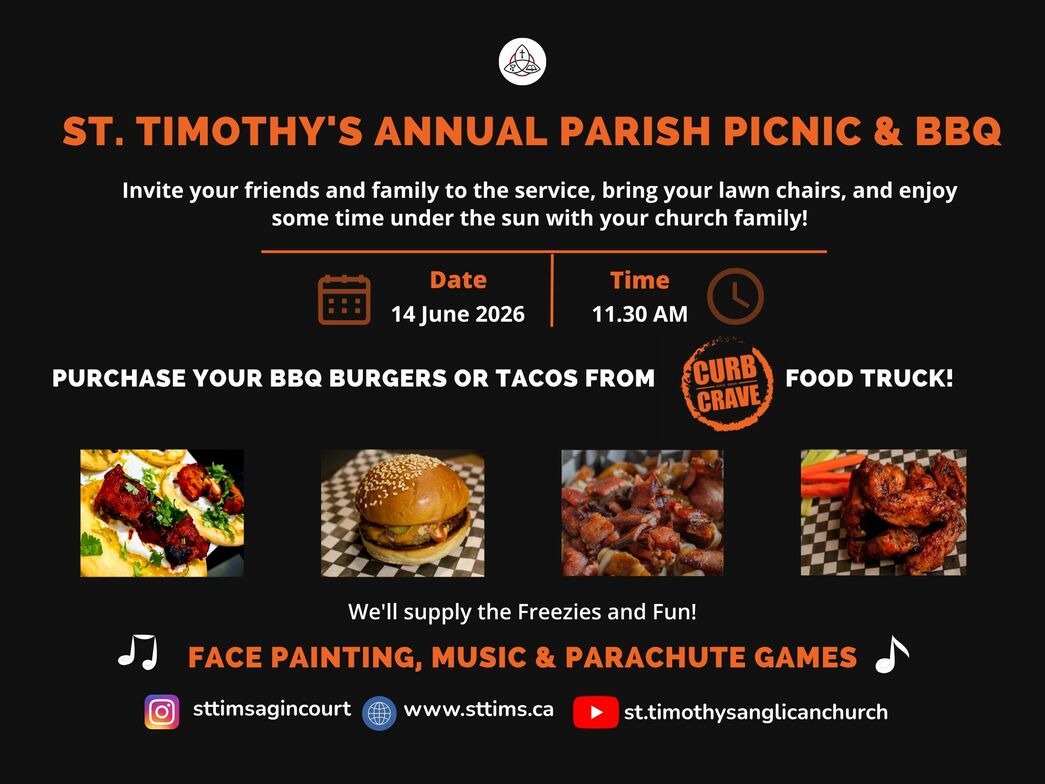 ST. TIMOTHY'S ANNUAL PARISH PICNIC & BBQ

Invite your friends and family to the service, bring your lawn chairs, and enjoy some time under the sun with your church family!

Date
14 June 2026

Time
11.30 AM

PURCHASE YOUR BBQ BURGERS OR TACOS FROM CURB CRAVE FOOD TRUCK!

We'll supply the Freezies and Fun!

FACE PAINTING, MUSIC & PARACHUTE GAMES

sttimsagincourt www.sttims.ca st.timothysanglicanchurch